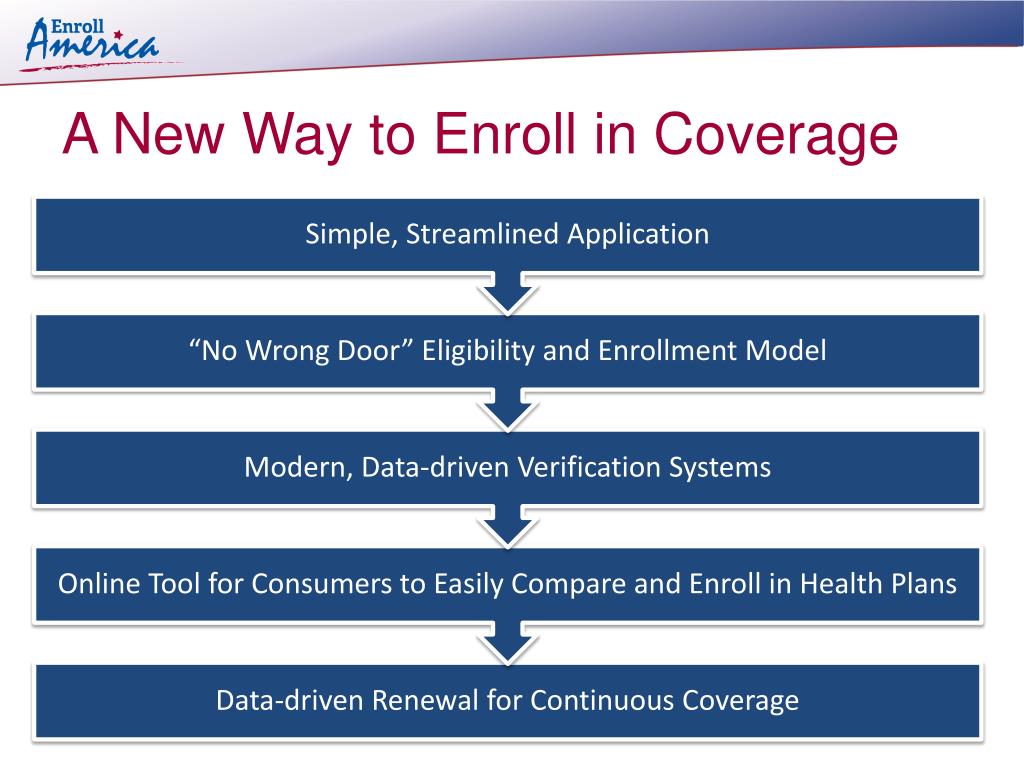 Enroll America

A New Way to Enroll in Coverage

Simple, Streamlined Application

“No Wrong Door” Eligibility and Enrollment Model

Modern, Data-driven Verification Systems

Online Tool for Consumers to Easily Compare and Enroll in Health Plans

Data-driven Renewal for Continuous Coverage